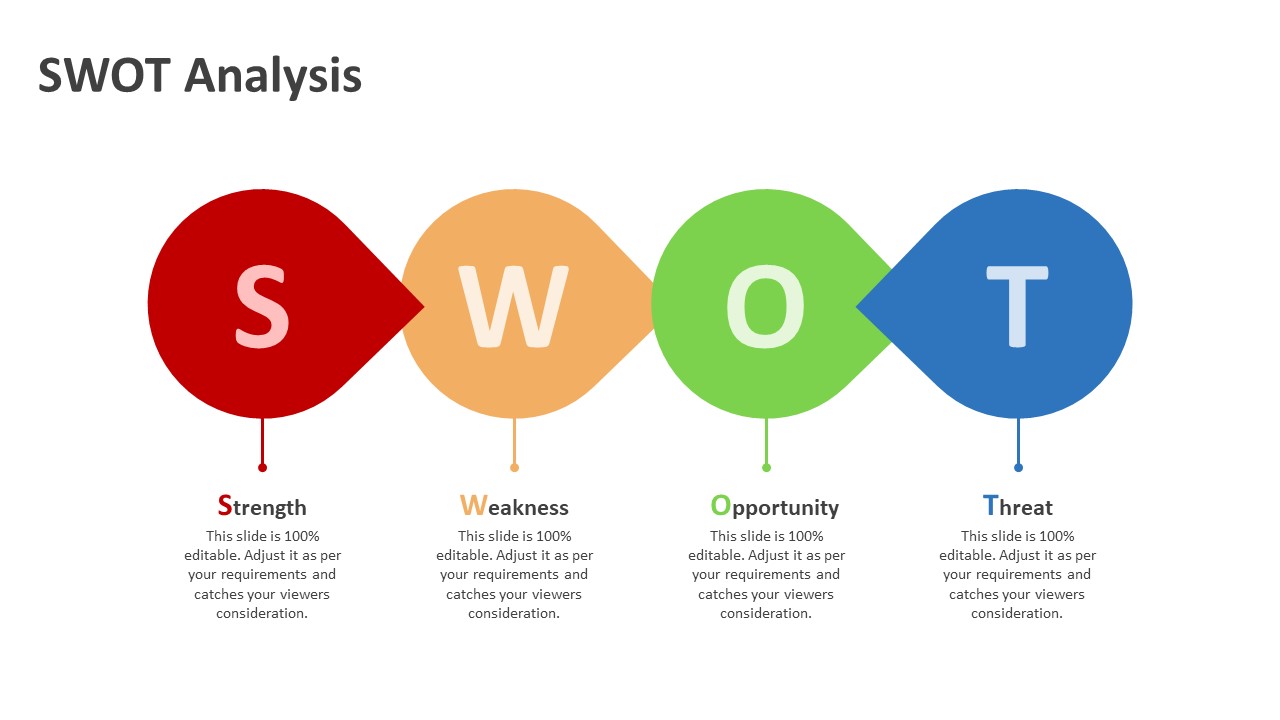 SWOT Analysis

S

W

O

T

Strength

This slide is 100% editable. Adjust it as per your requirements and catches your viewers consideration.

Weakness

This slide is 100% editable. Adjust it as per your requirements and catches your viewers consideration.

Opportunity

This slide is 100% editable. Adjust it as per your requirements and catches your viewers consideration.

Threat

This slide is 100% editable. Adjust it as per your requirements and catches your viewers consideration.